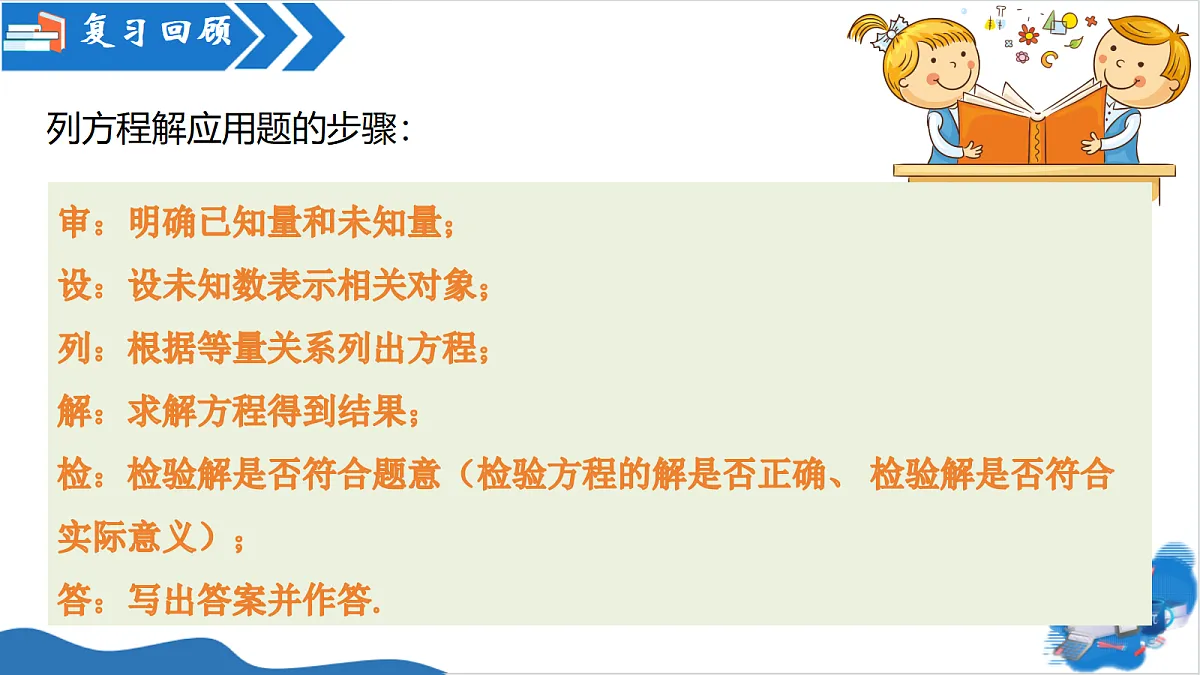 复习回顾

列方程解应用题的步骤：

审：明确已知量和未知量；

设：设未知数表示相关对象；

列：根据等量关系列出方程；

解：求解方程得到结果；

检：检验解是否符合题意（检验方程的解是否正确、检验解是否符合实际意义）；

答：写出答案并作答.